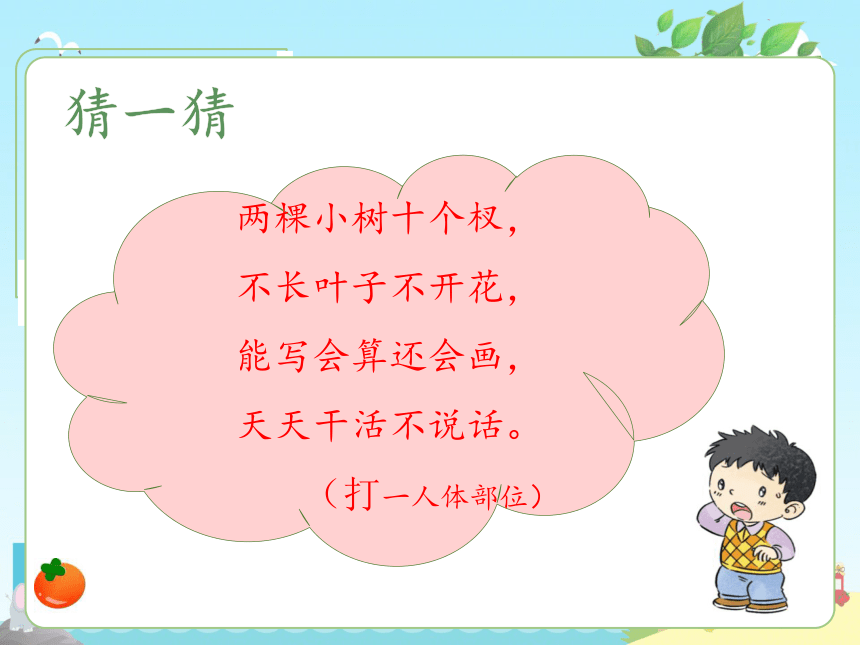 猜一猜

两棵小树十个杈，
不长叶子不开花，
能写会算还会画，
天天干活不说话。

（打一人体部位）